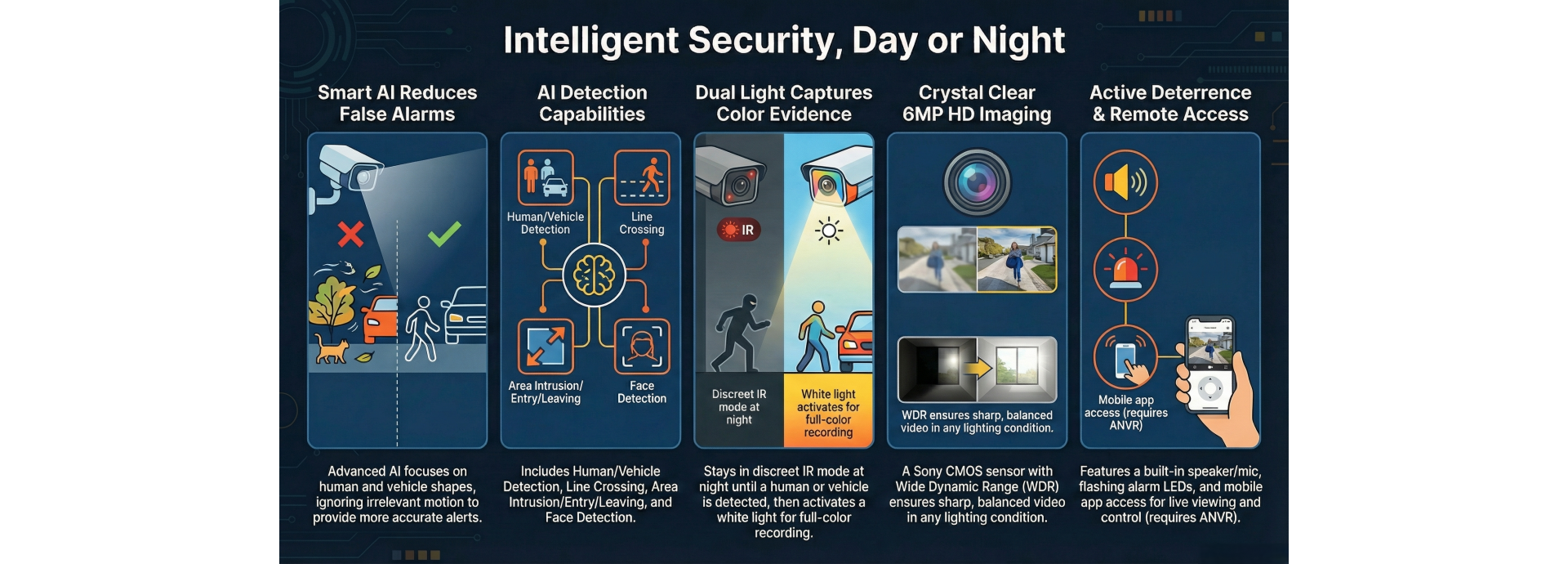 Intelligent Security, Day or Night

Smart AI Reduces False Alarms

Advanced AI focuses on human and vehicle shapes, ignoring irrelevant motion to provide more accurate alerts.

AI Detection Capabilities

Human/Vehicle Detection

Line Crossing

Area Intrusion/ Entry/Leaving

Face Detection

Includes Human/Vehicle Detection, Line Crossing, Area Intrusion/Entry/Leaving, and Face Detection.

Dual Light Captures Color Evidence

IR

Discreet IR mode at night

White light activates for full-color recording

Stays in discreet IR mode at night until a human or vehicle is detected, then activates a white light for full-color recording.

Crystal Clear 6MP HD Imaging

WDR ensures sharp, balanced video in any lighting condition.

A Sony CMOS sensor with Wide Dynamic Range (WDR) ensures sharp, balanced video in any lighting condition.

Active Deterrence & Remote Access

Mobile app access (requires ANVR)

Features a built-in speaker/mic, flashing alarm LEDs, and mobile app access for live viewing and control (requires ANVR).